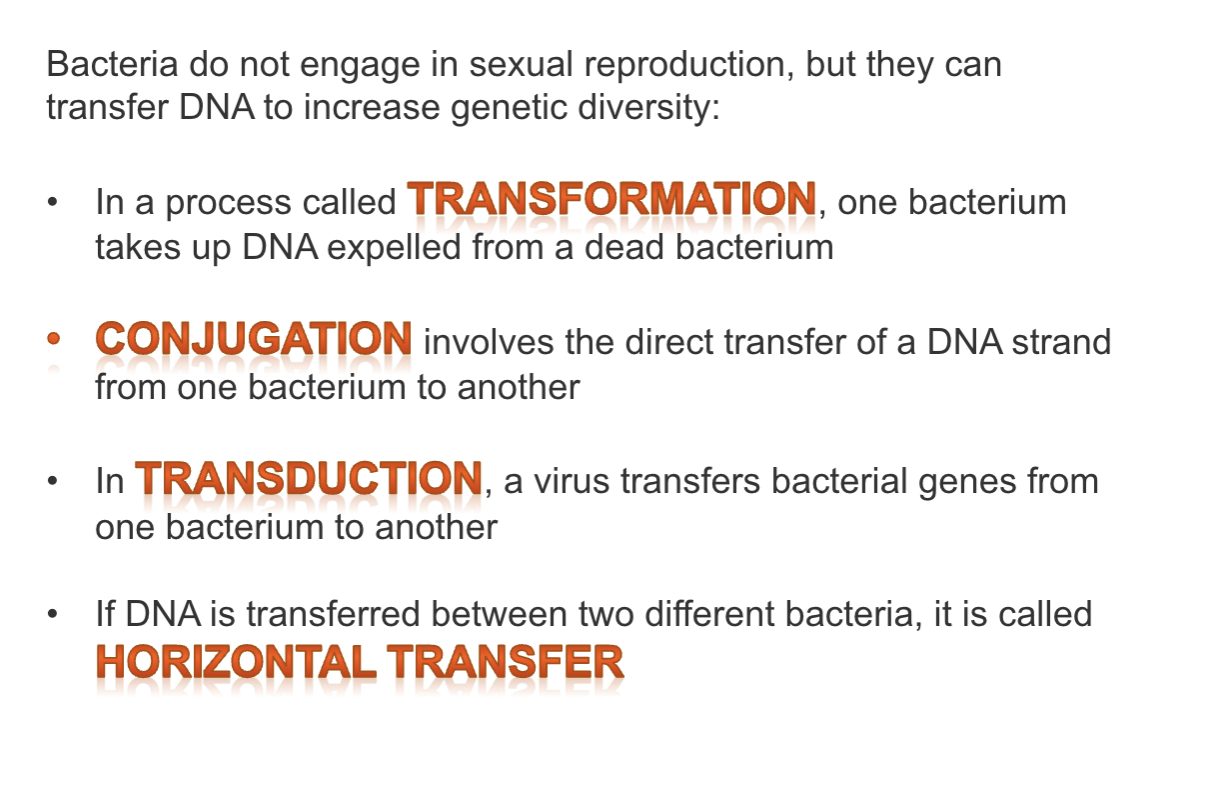 Bacteria do not engage in sexual reproduction, but they can transfer DNA to increase genetic diversity:

• In a process called TRANSFORMATION, one bacterium takes up DNA expelled from a dead bacterium

• CONJUGATION involves the direct transfer of a DNA strand from one bacterium to another

• In TRANSDUCTION, a virus transfers bacterial genes from one bacterium to another

• If DNA is transferred between two different bacteria, it is called HORIZONTAL TRANSFER